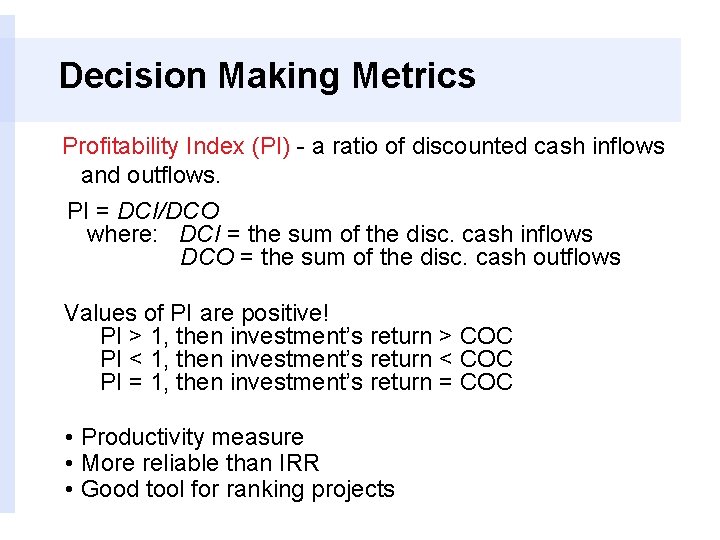 Decision Making Metrics

Profitability Index (PI) - a ratio of discounted cash inflows and outflows.

PI = DCI/DCO
where: DCI = the sum of the disc. cash inflows
DCO = the sum of the disc. cash outflows

Values of PI are positive!
PI > 1, then investment's return > COC
PI < 1, then investment's return < COC
PI = 1, then investment's return = COC

• Productivity measure
• More reliable than IRR
• Good tool for ranking projects